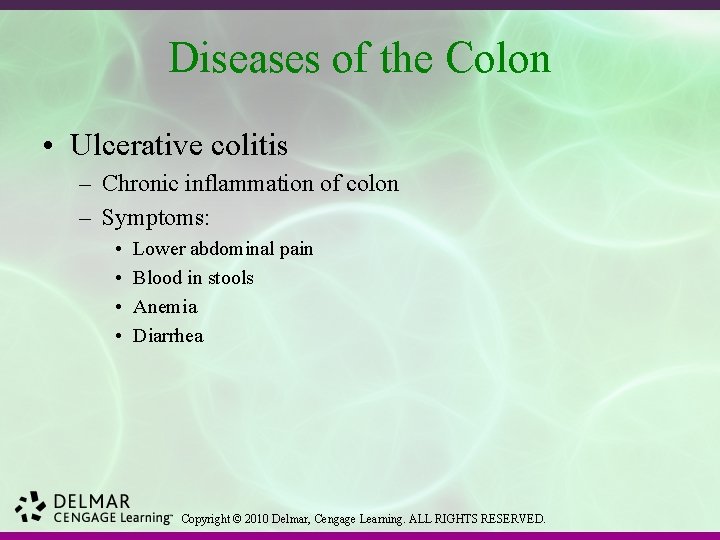 Diseases of the Colon

• Ulcerative colitis
– Chronic inflammation of colon
– Symptoms:
• Lower abdominal pain
• Blood in stools
• Anemia
• Diarrhea

DELMAR CENGAGE Learning™ Copyright © 2010 Delmar, Cengage Learning. ALL RIGHTS RESERVED.